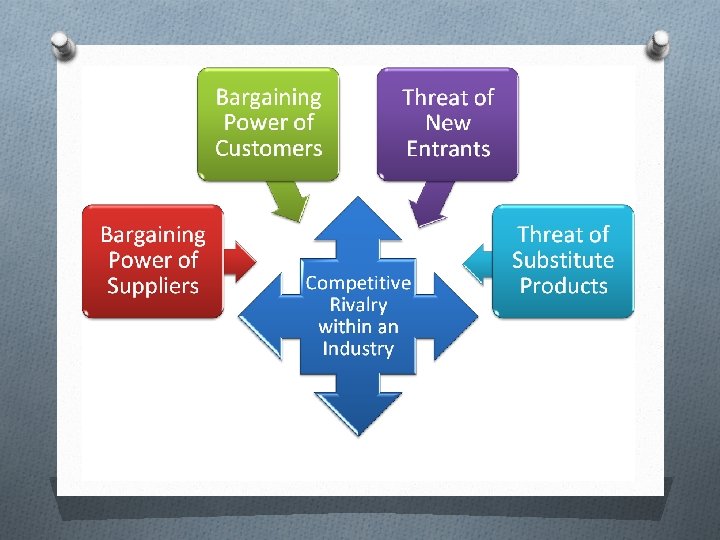 Bargaining Power of Customers

Threat of New Entrants

Bargaining Power of Suppliers

Competitive Rivalry within an Industry

Threat of Substitute Products